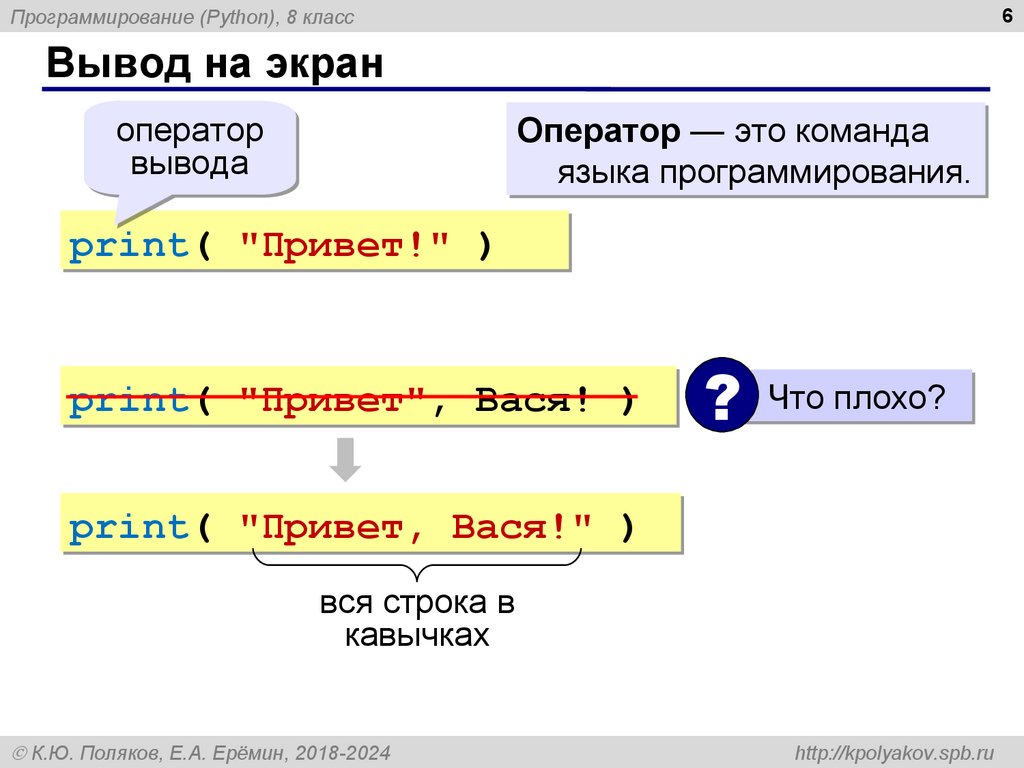 Программирование (Python), 8 класс

6

Вывод на экран

оператор вывода

Оператор — это команда языка программирования.

print( "Привет!" )

print( "Привет", Вася! )

?

Что плохо?

print( "Привет, Вася!" )

вся строка в кавычках

© К.Ю. Поляков, Е.А. Ерёмин, 2018-2024

http://kpolyakov.spb.ru